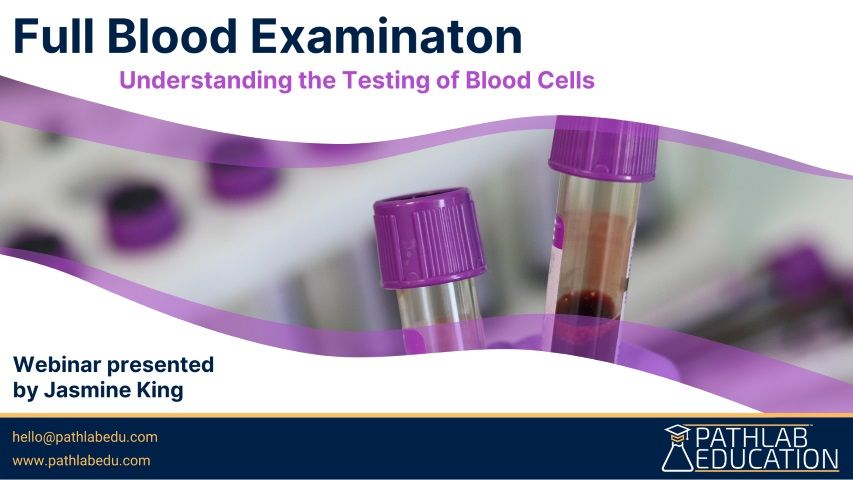 Full Blood Examinaton

Understanding the Testing of Blood Cells

Webinar presented by Jasmine King

hello@pathlabedu.com
www.pathlabedu.com

PATHLAB EDUCATION